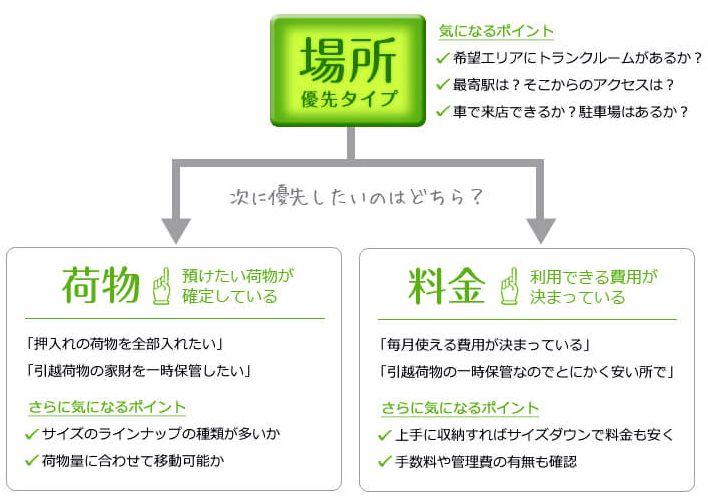 場所
優先タイプ

気になるポイント
✓ 希望エリアにトランクルームがあるか？
✓ 最寄駅は？そこからのアクセスは？
✓ 車で来店できるか？駐車場はあるか？

次に優先したいのはどちら？

荷物
預けたい荷物が確定している

「押入れの荷物を全部入れたい」
「引越荷物の家財を一時保管したい」

さらに気になるポイント
✓ サイズのラインナップの種類が多いか
✓ 荷物量に合わせて移動可能か

料金
利用できる費用が決まっている

「毎月使える費用が決まっている」
「引越荷物の一時保管なのでとにかく安い所で」

さらに気になるポイント
✓ 上手に収納すればサイズダウンで料金も安く
✓ 手数料や管理費の有無も確認